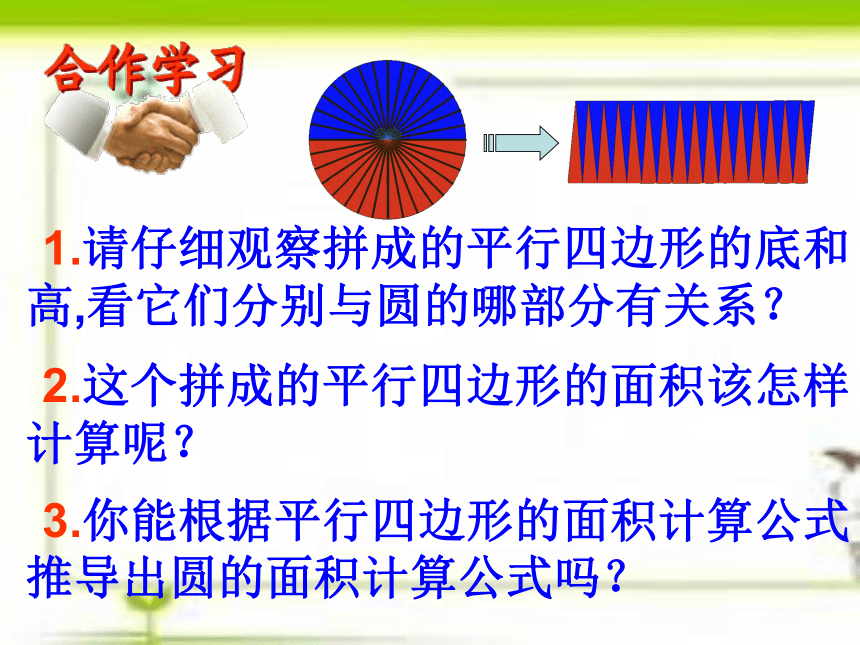 合作学习

1.请仔细观察拼成的平行四边形的底和高,看它们分别与圆的哪部分有关系？

2.这个拼成的平行四边形的面积该怎样计算呢？

3.你能根据平行四边形的面积计算公式推导出圆的面积计算公式吗?